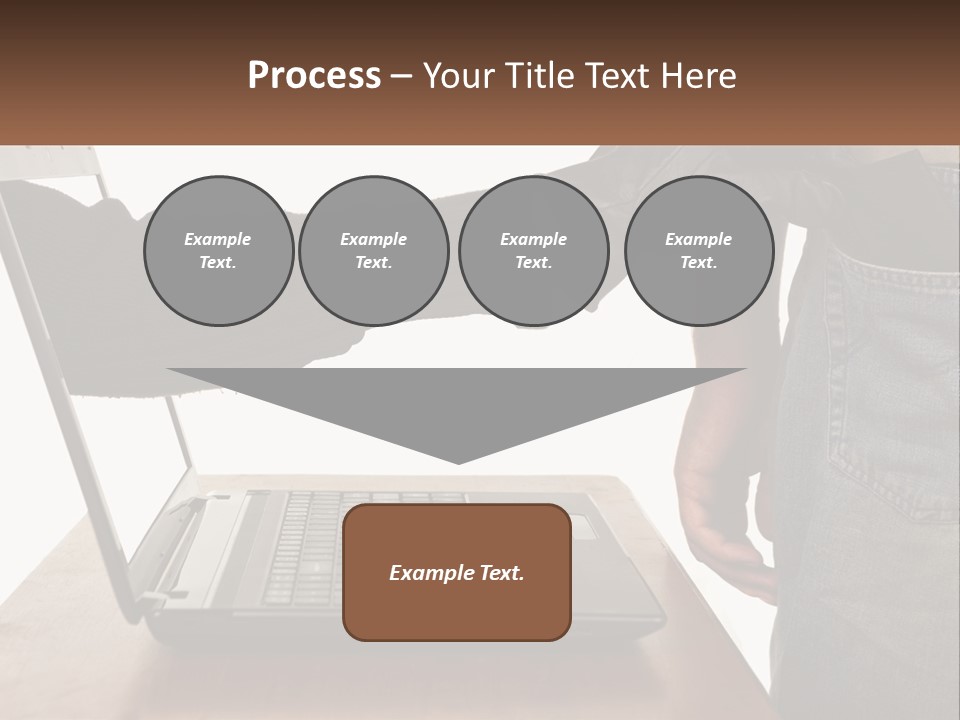 Process – Your Title Text Here

Example Text.

Example Text.

Example Text.

Example Text.

Example Text.